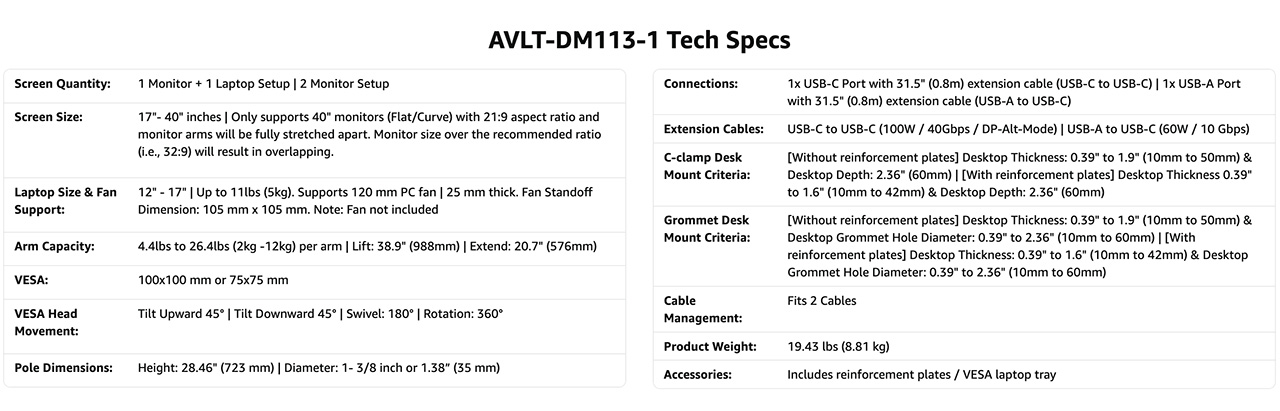 AVLT-DM113-1 Tech Specs

| | |
|---|---|
| Screen Quantity: | 1 Monitor + 1 Laptop Setup \| 2 Monitor Setup |
| Screen Size: | 17"- 40" inches \| Only supports 40" monitors (Flat/Curve) with 21:9 aspect ratio and monitor arms will be fully stretched apart. Monitor size over the recommended ratio (i.e., 32:9) will result in overlapping. |
| Laptop Size & Fan Support: | 12" - 17" \| Up to 11lbs (5kg). Supports 120 mm PC fan \| 25 mm thick. Fan Standoff Dimension: 105 mm x 105 mm. Note: Fan not included |
| Arm Capacity: | 4.4lbs to 26.4lbs (2kg -12kg) per arm \| Lift: 38.9" (988mm) \| Extend: 20.7" (576mm) |
| VESA: | 100x100 mm or 75x75 mm |
| VESA Head Movement: | Tilt Upward 45° \| Tilt Downward 45° \| Swivel: 180° \| Rotation: 360° |
| Pole Dimensions: | Height: 28.46" (723 mm) \| Diameter: 1- 3/8 inch or 1.38" (35 mm) |

| | |
|---|---|
| Connections: | 1x USB-C Port with 31.5" (0.8m) extension cable (USB-C to USB-C) \| 1x USB-A Port with 31.5" (0.8m) extension cable (USB-A to USB-C) |
| Extension Cables: | USB-C to USB-C (100W / 40Gbps / DP-Alt-Mode) \| USB-A to USB-C (60W / 10 Gbps) |
| C-clamp Desk Mount Criteria: | [Without reinforcement plates] Desktop Thickness: 0.39" to 1.9" (10mm to 50mm) & Desktop Depth: 2.36" (60mm) \| [With reinforcement plates] Desktop Thickness 0.39" to 1.6" (10mm to 42mm) & Desktop Depth: 2.36" (60mm) |
| Grommet Desk Mount Criteria: | [Without reinforcement plates] Desktop Thickness: 0.39" to 1.9" (10mm to 50mm) & Desktop Grommet Hole Diameter: 0.39" to 2.36" (10mm to 60mm) \| [With reinforcement plates] Desktop Thickness: 0.39" to 1.6" (10mm to 42mm) & Desktop Grommet Hole Diameter: 0.39" to 2.36" (10mm to 60mm) |
| Cable Management: | Fits 2 Cables |
| Product Weight: | 19.43 lbs (8.81 kg) |
| Accessories: | Includes reinforcement plates / VESA laptop tray |